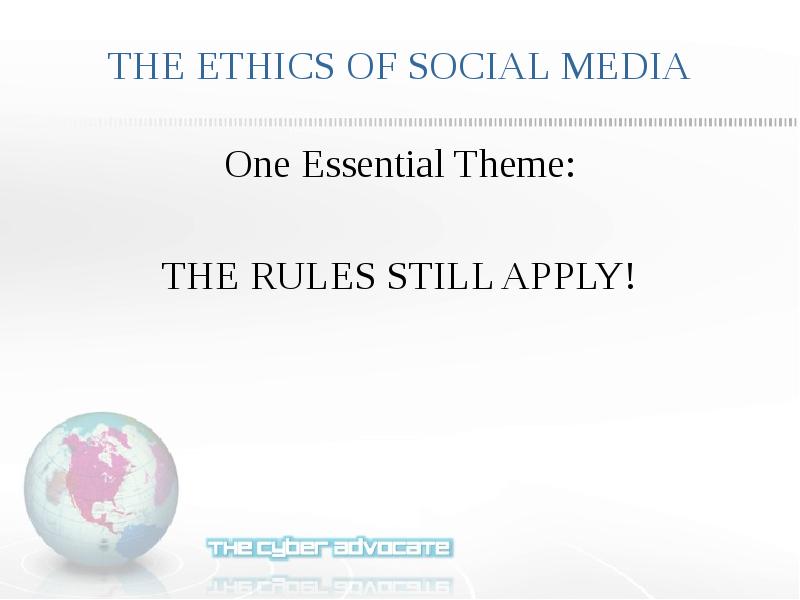 THE ETHICS OF SOCIAL MEDIA

One Essential Theme:

THE RULES STILL APPLY!

THE cyber advocate